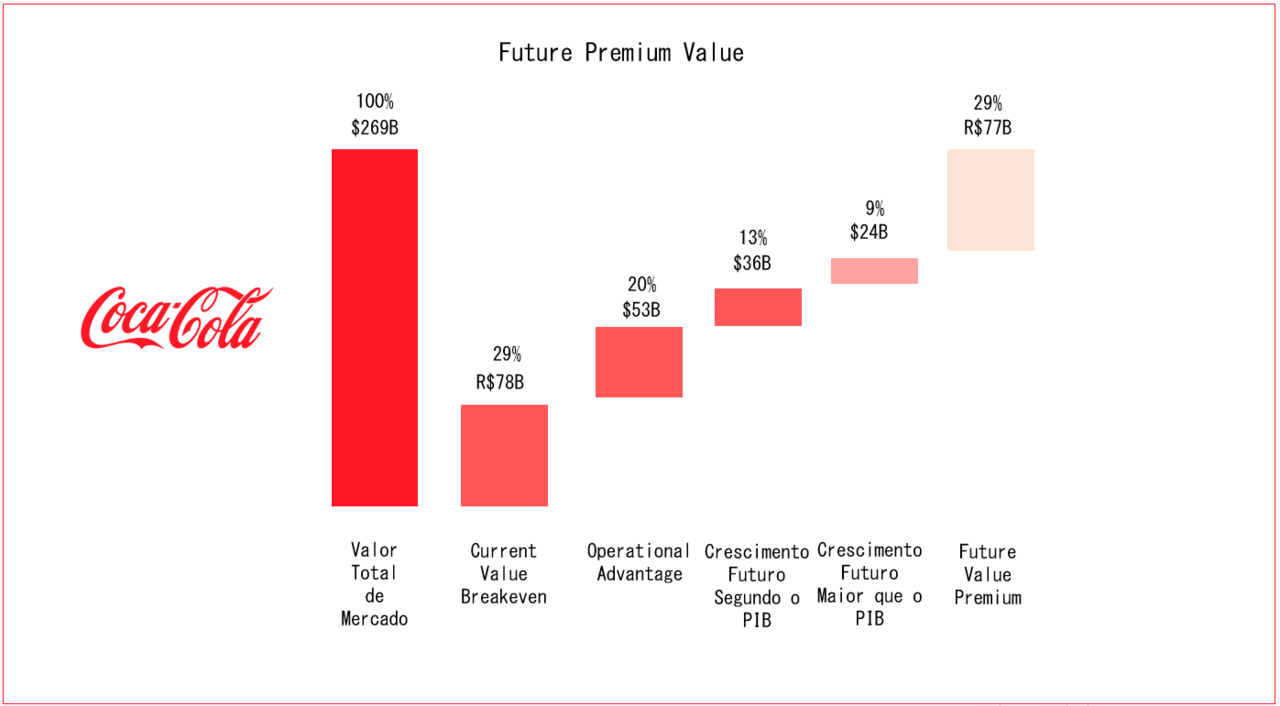 Future Premium Value

Coca-Cola

100%
$269B

29%
R$78B

20%
$53B

13%
$36B

9%
$24B

29%
R$77B

Valor Total de Mercado

Current Value Breakeven

Operational Advantage

Crescimento Futuro Segundo o PIB

Crescimento Futuro Maior que o PIB

Future Value Premium